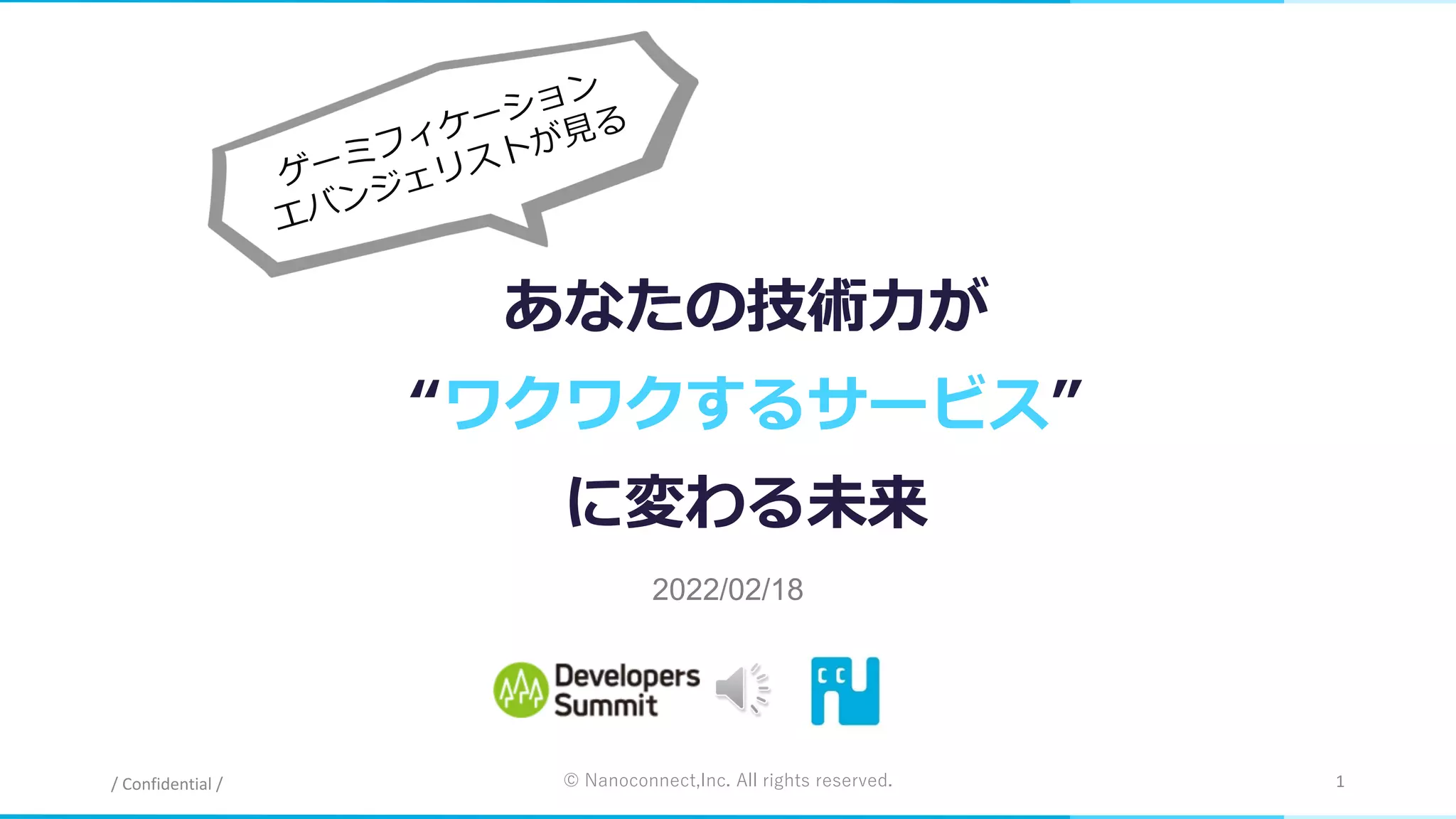 ゲーミフィケーション
エバンジェリストが見る

あなたの技術力が
“ワクワクするサービス”
に変わる未来

2022/02/18

Developers Summit

/ Confidential /

© Nanoconnect,Inc. All rights reserved.

1